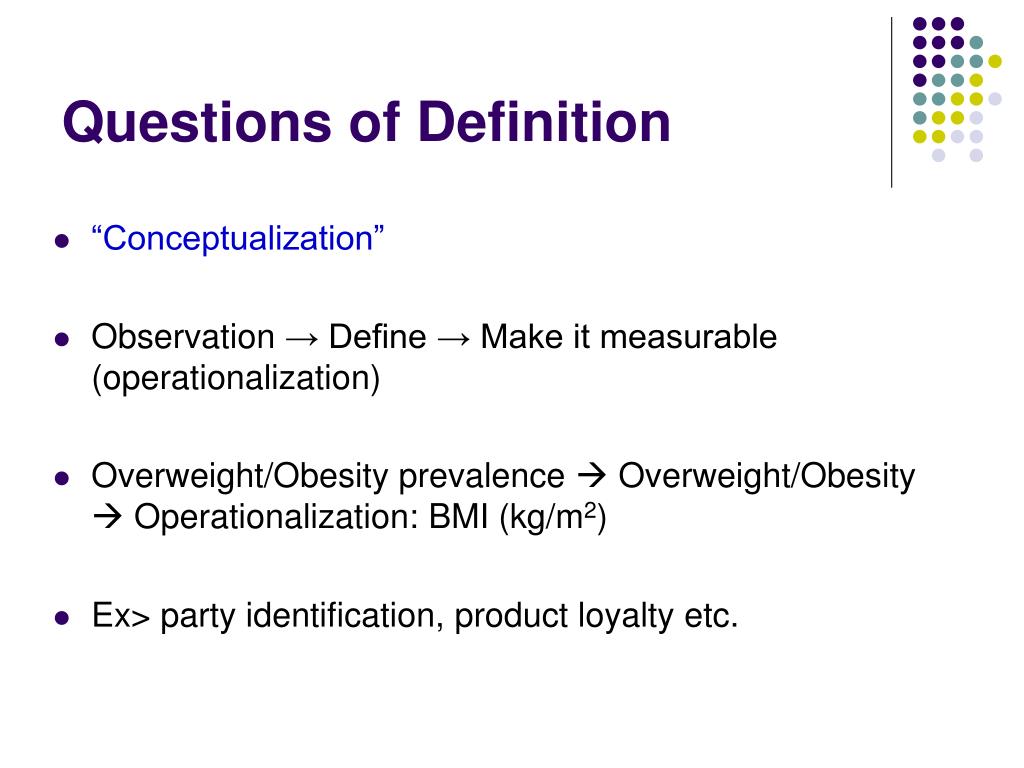 Questions of Definition

- “Conceptualization”

- Observation → Define → Make it measurable (operationalization)

- Overweight/Obesity prevalence → Overweight/Obesity → Operationalization: BMI (kg/m$^2$)

- Ex> party identification, product loyalty etc.